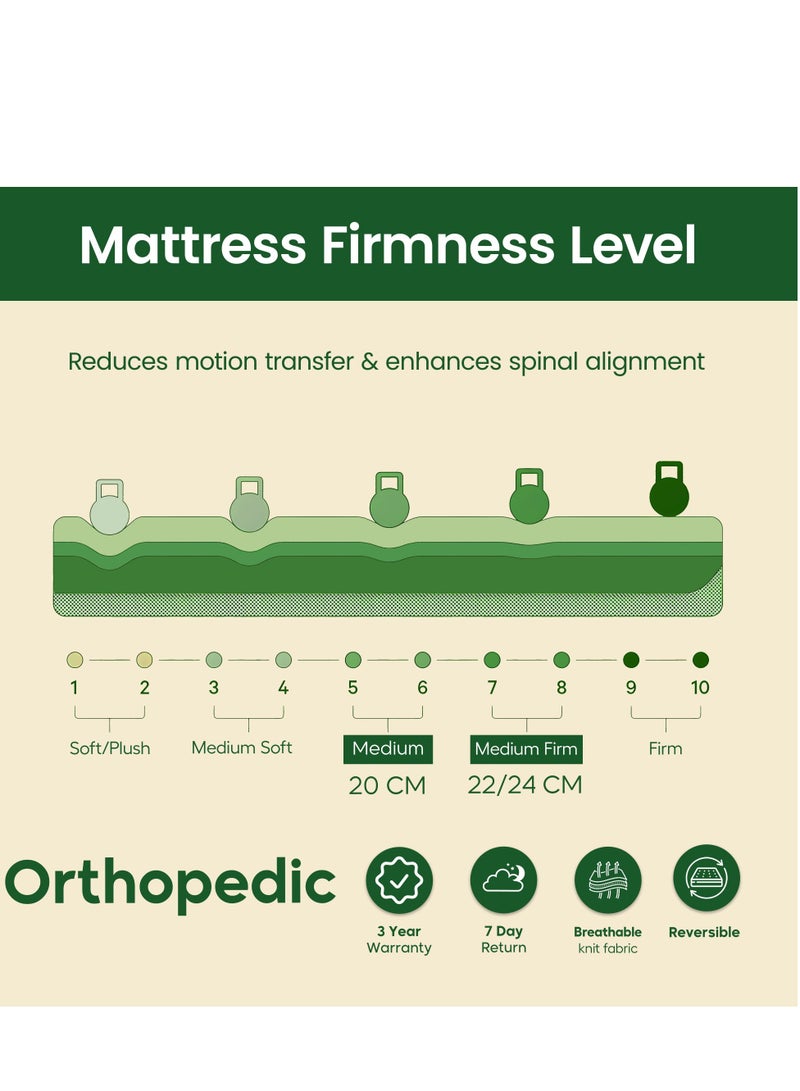 Mattress Firmness Level

Reduces motion transfer & enhances spinal alignment

1 2 3 4 5 6 7 8 9 10

Soft/Plush

Medium Soft

Medium
20 CM

Medium Firm
22/24 CM

Firm

Orthopedic

3 Year Warranty

7 Day Return

Breathable knit fabric

Reversible